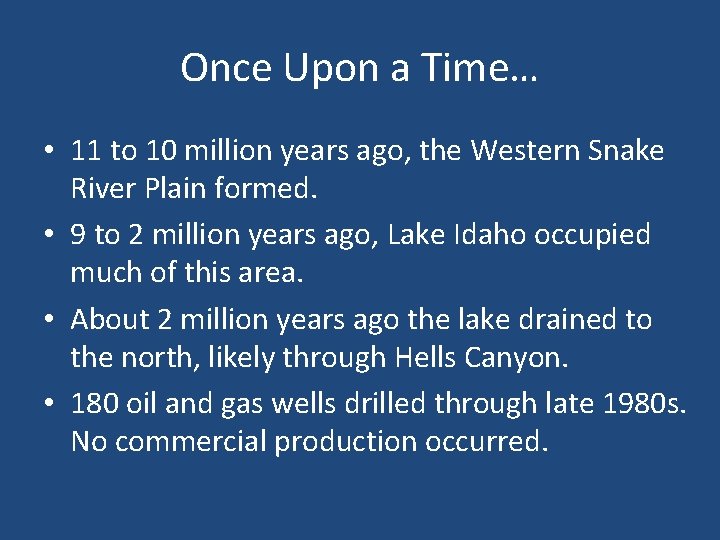 Once Upon a Time…

• 11 to 10 million years ago, the Western Snake River Plain formed.
• 9 to 2 million years ago, Lake Idaho occupied much of this area.
• About 2 million years ago the lake drained to the north, likely through Hells Canyon.
• 180 oil and gas wells drilled through late 1980s. No commercial production occurred.